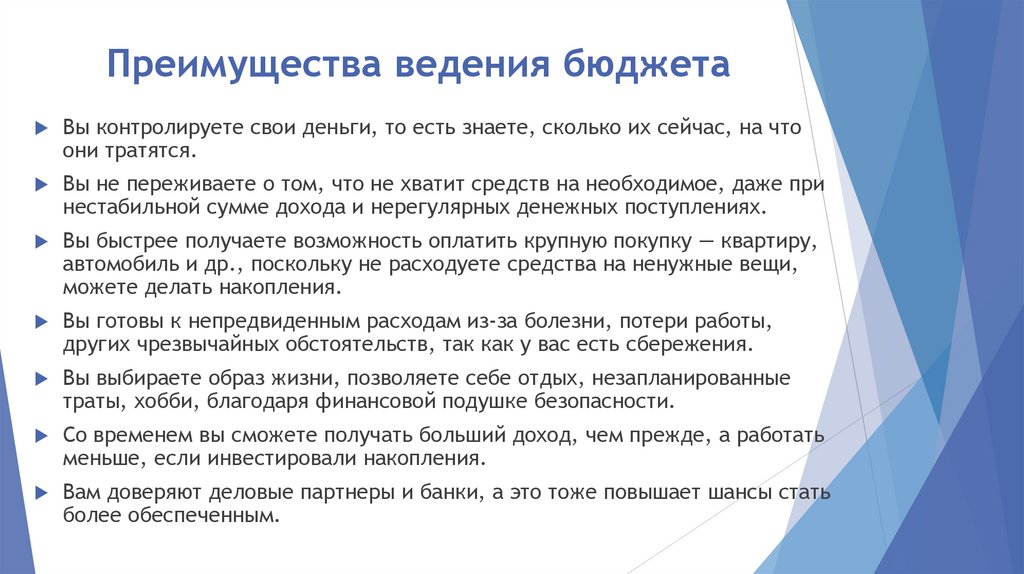 Преимущества ведения бюджета

Вы контролируете свои деньги, то есть знаете, сколько их сейчас, на что они тратятся.

Вы не переживаете о том, что не хватит средств на необходимое, даже при нестабильной сумме дохода и нерегулярных денежных поступлениях.

Вы быстрее получаете возможность оплатить крупную покупку — квартиру, автомобиль и др., поскольку не расходуете средства на ненужные вещи, можете делать накопления.

Вы готовы к непредвиденным расходам из-за болезни, потери работы, других чрезвычайных обстоятельств, так как у вас есть сбережения.

Вы выбираете образ жизни, позволяете себе отдых, незапланированные траты, хобби, благодаря финансовой подушке безопасности.

Со временем вы сможете получать больший доход, чем прежде, а работать меньше, если инвестировали накопления.

Вам доверяют деловые партнеры и банки, а это тоже повышает шансы стать более обеспеченным.